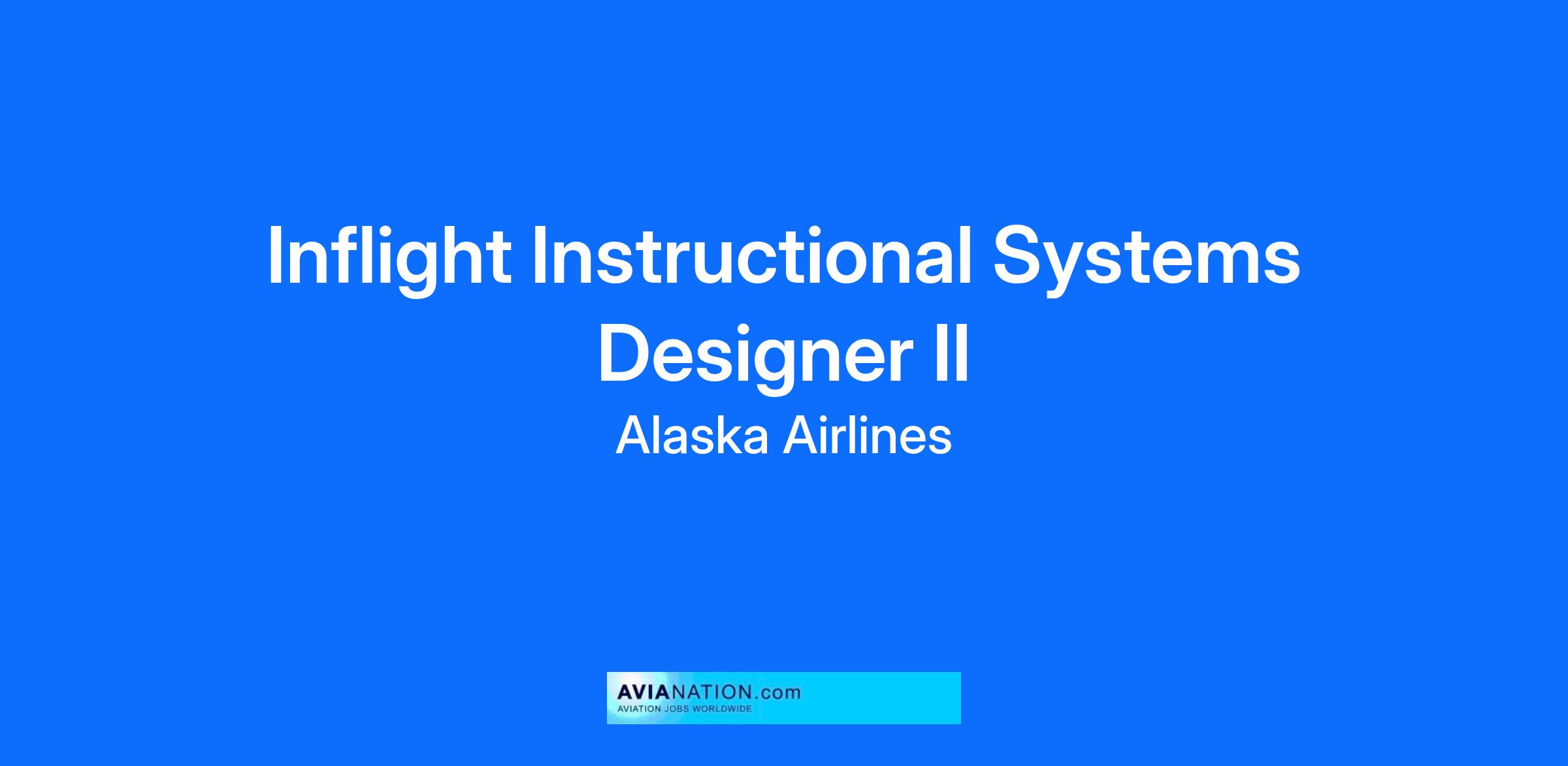 Inflight Instructional Systems Designer II

Alaska Airlines

AVIANATION.com
AVIATION JOBS WORLDWIDE